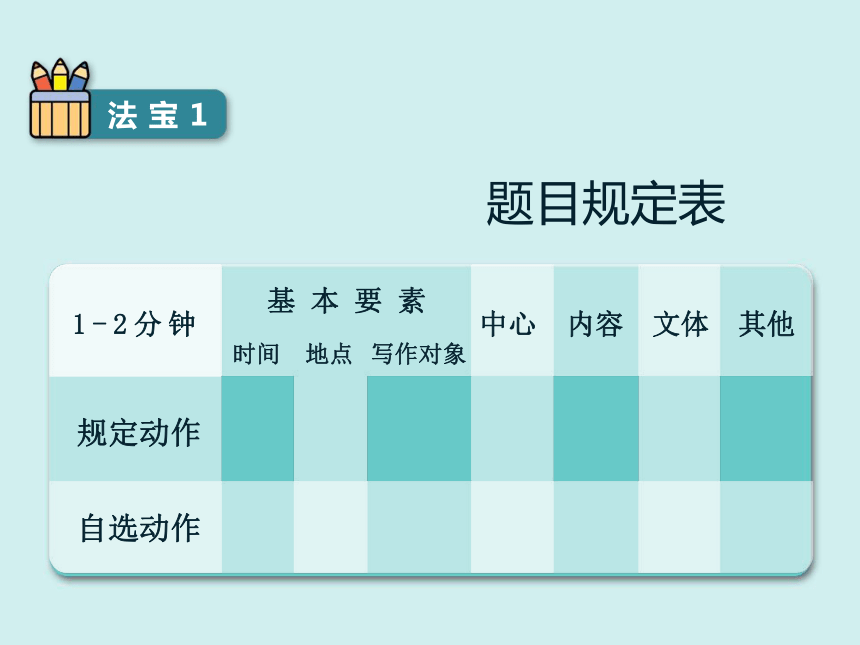 法宝1

题目规定表

| 1-2分钟 | 基本要素 时间 | 基本要素 地点 | 基本要素 写作对象 | 中心 | 内容 | 文体 | 其他 |
|---|---|---|---|---|---|---|---|
| 规定动作 | | | | | | | |
| 自选动作 | | | | | | | |